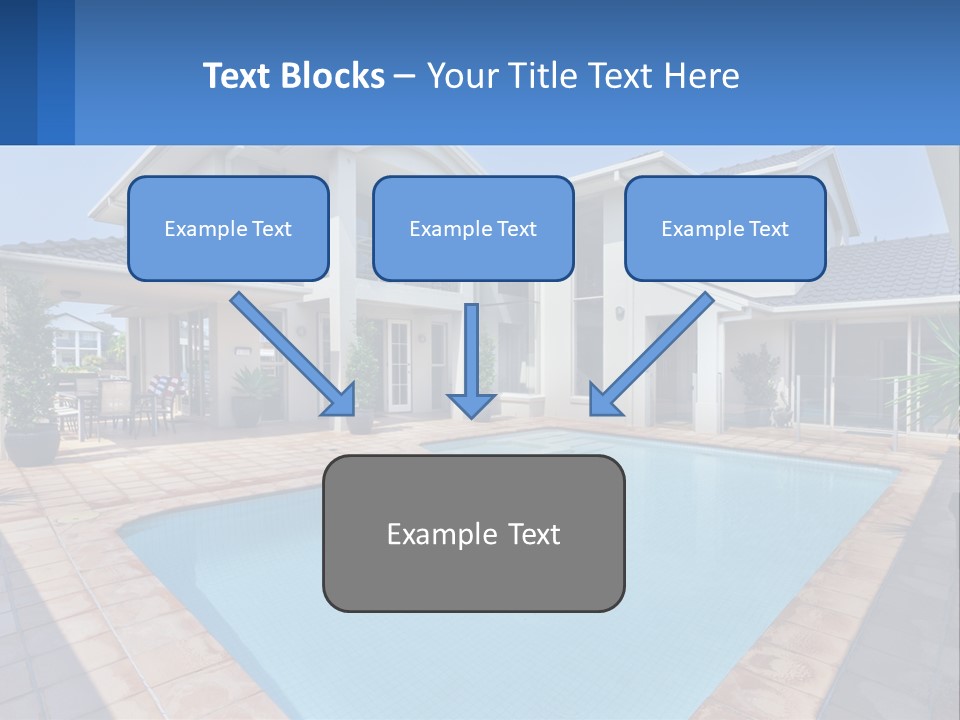 Text Blocks – Your Title Text Here

Example Text

Example Text

Example Text

Example Text